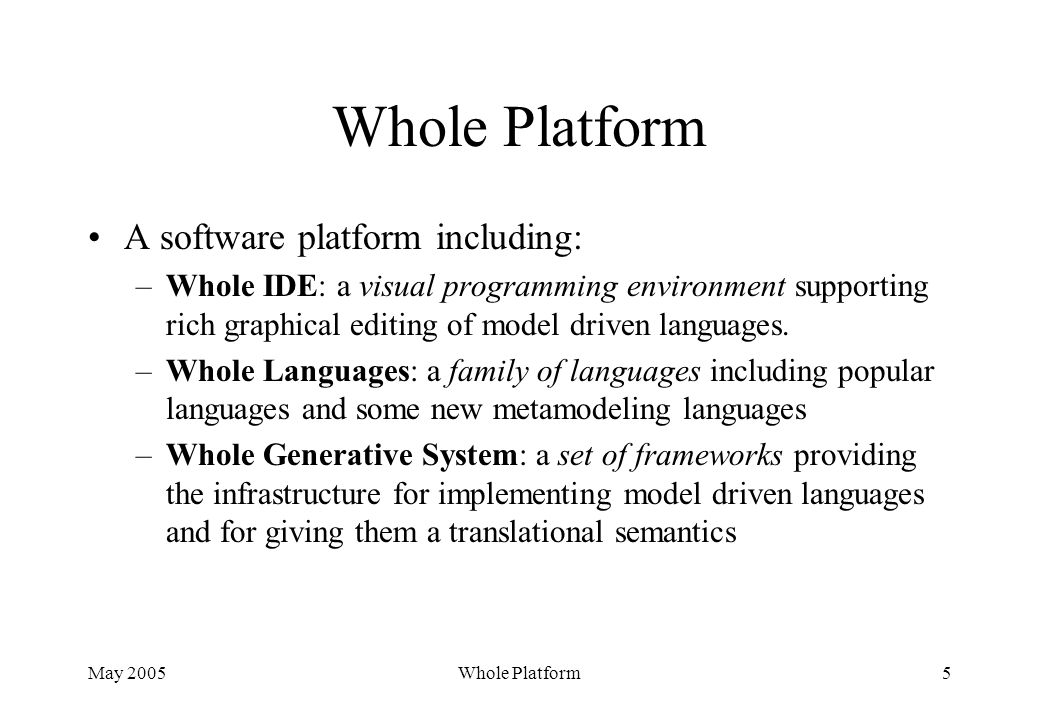 Whole Platform

• A software platform including:
– Whole IDE: a visual programming environment supporting rich graphical editing of model driven languages.
– Whole Languages: a family of languages including popular languages and some new metamodeling languages
– Whole Generative System: a set of frameworks providing the infrastructure for implementing model driven languages and for giving them a translational semantics

May 2005
Whole Platform
5